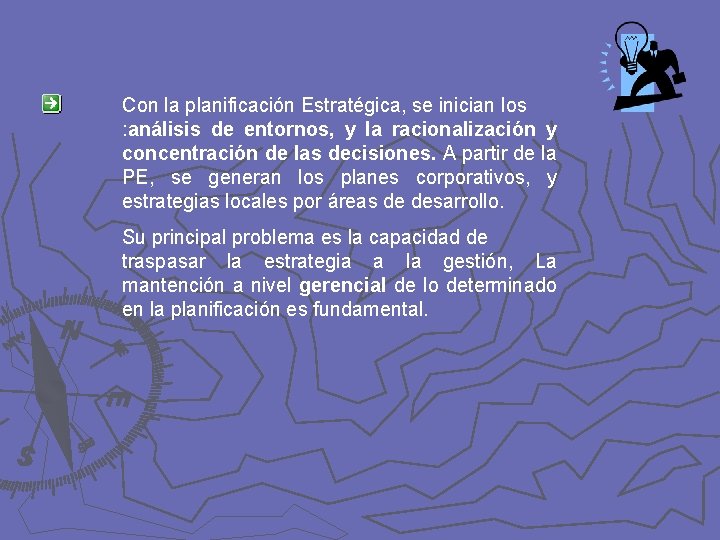 Con la planificación Estratégica, se inician los :análisis de entornos, y la racionalización y concentración de las decisiones. A partir de la PE, se generan los planes corporativos, y estrategias locales por áreas de desarrollo.

Su principal problema es la capacidad de traspasar la estrategia a la gestión, La mantención a nivel gerencial de lo determinado en la planificación es fundamental.